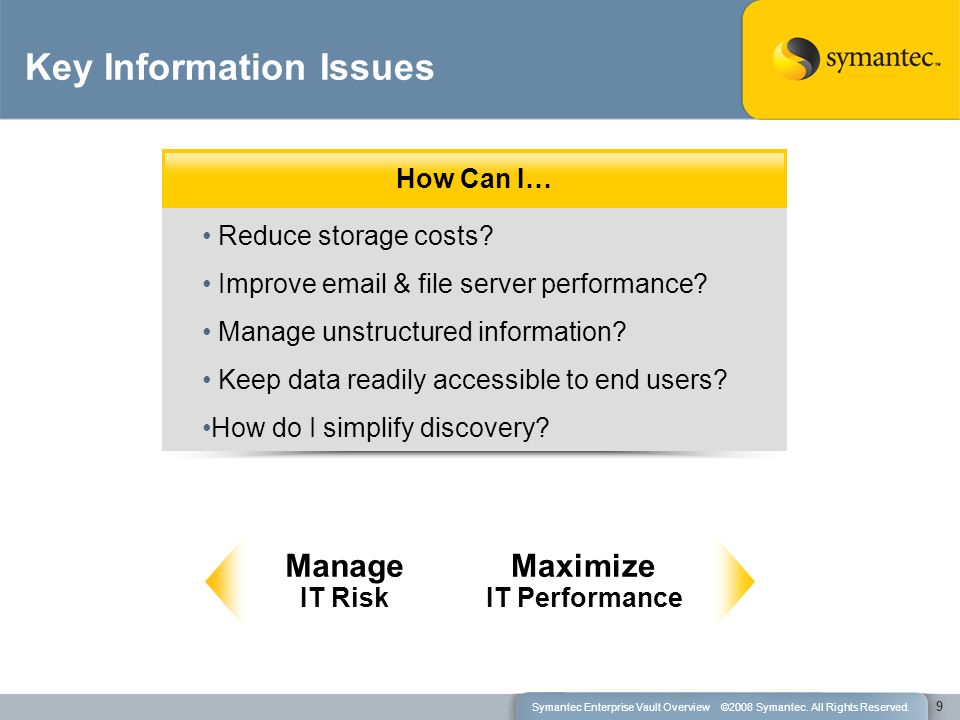 Key Information Issues

symantec.

How Can I…

• Reduce storage costs?

• Improve email & file server performance?

• Manage unstructured information?

• Keep data readily accessible to end users?

•How do I simplify discovery?

Manage
IT Risk

Maximize
IT Performance

Symantec Enterprise Vault Overview ©2008 Symantec. All Rights Reserved.

9